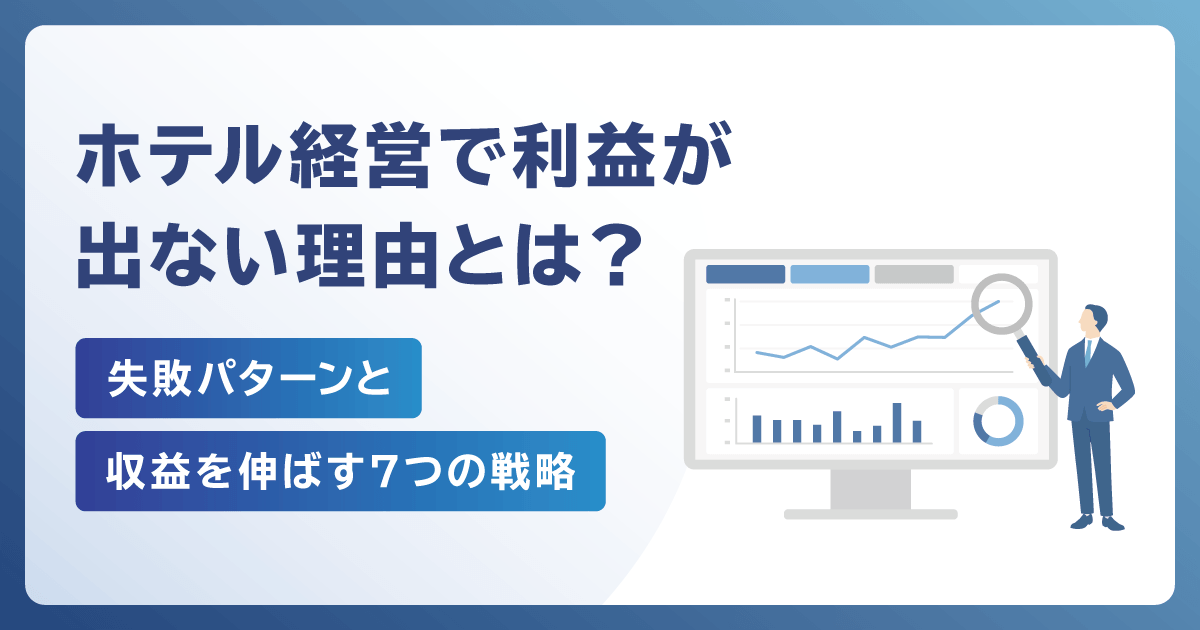 ホテル経営で利益が出ない理由とは？

失敗パターンと

収益を伸ばす7つの戦略